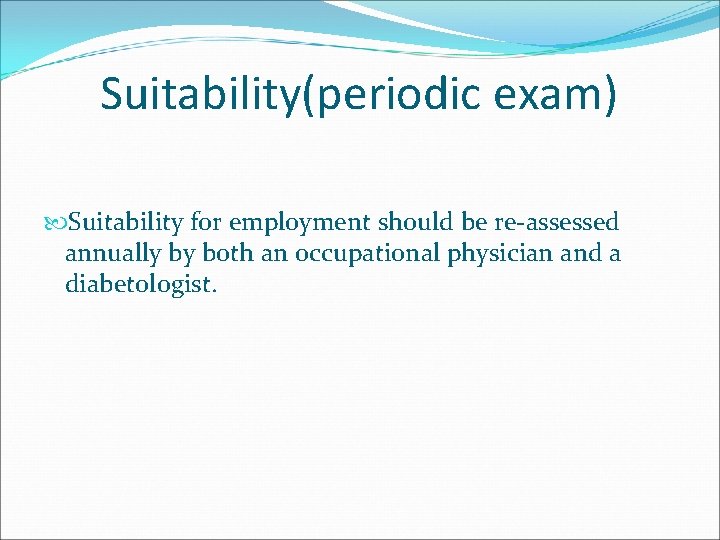 Suitability(periodic exam)

Suitability for employment should be re-assessed annually by both an occupational physician and a diabetologist.